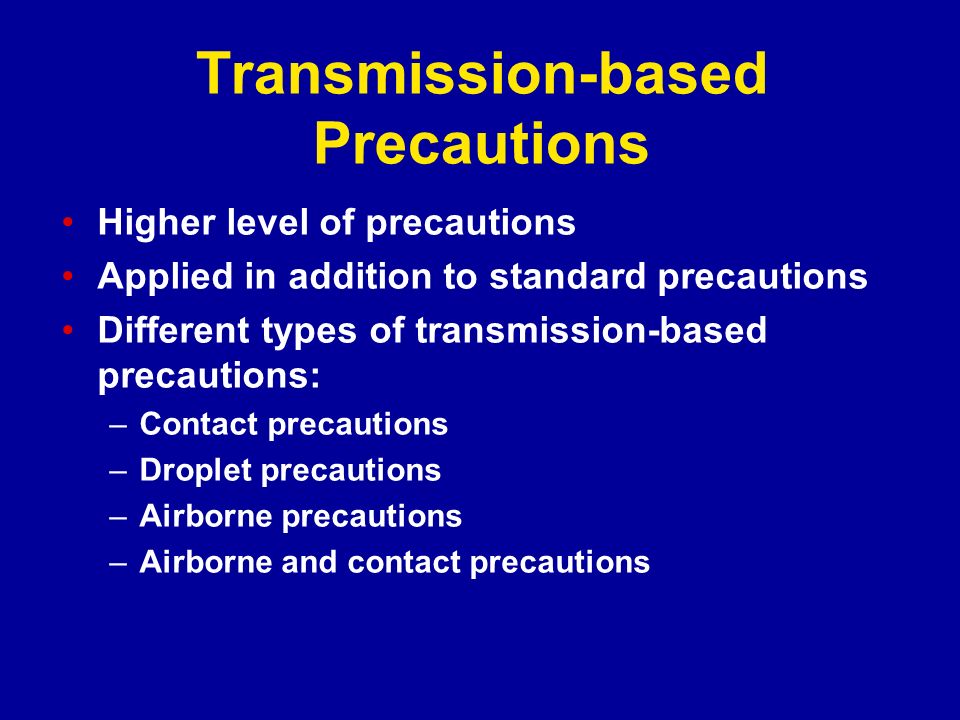 Transmission-based Precautions

• Higher level of precautions
• Applied in addition to standard precautions
• Different types of transmission-based precautions:
– Contact precautions
– Droplet precautions
– Airborne precautions
– Airborne and contact precautions